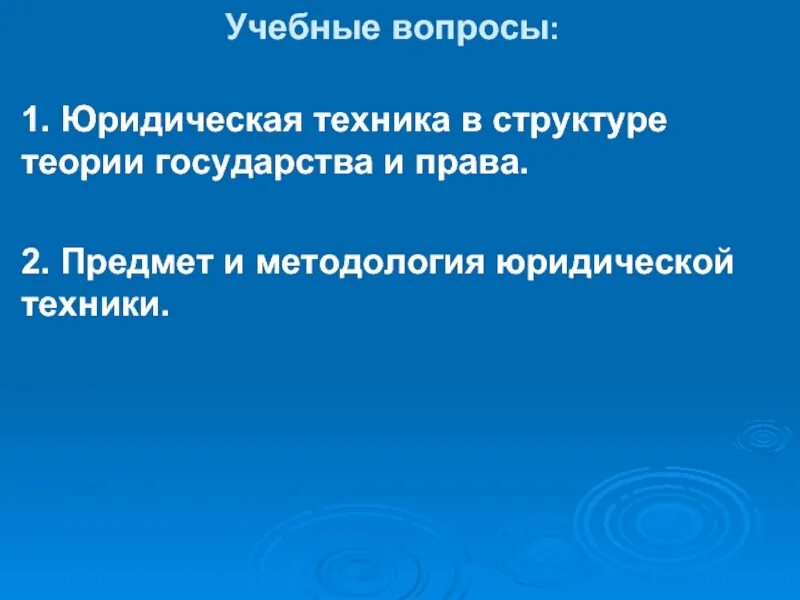 Учебные вопросы:

1. Юридическая техника в структуре теории государства и права.

2. Предмет и методология юридической техники.